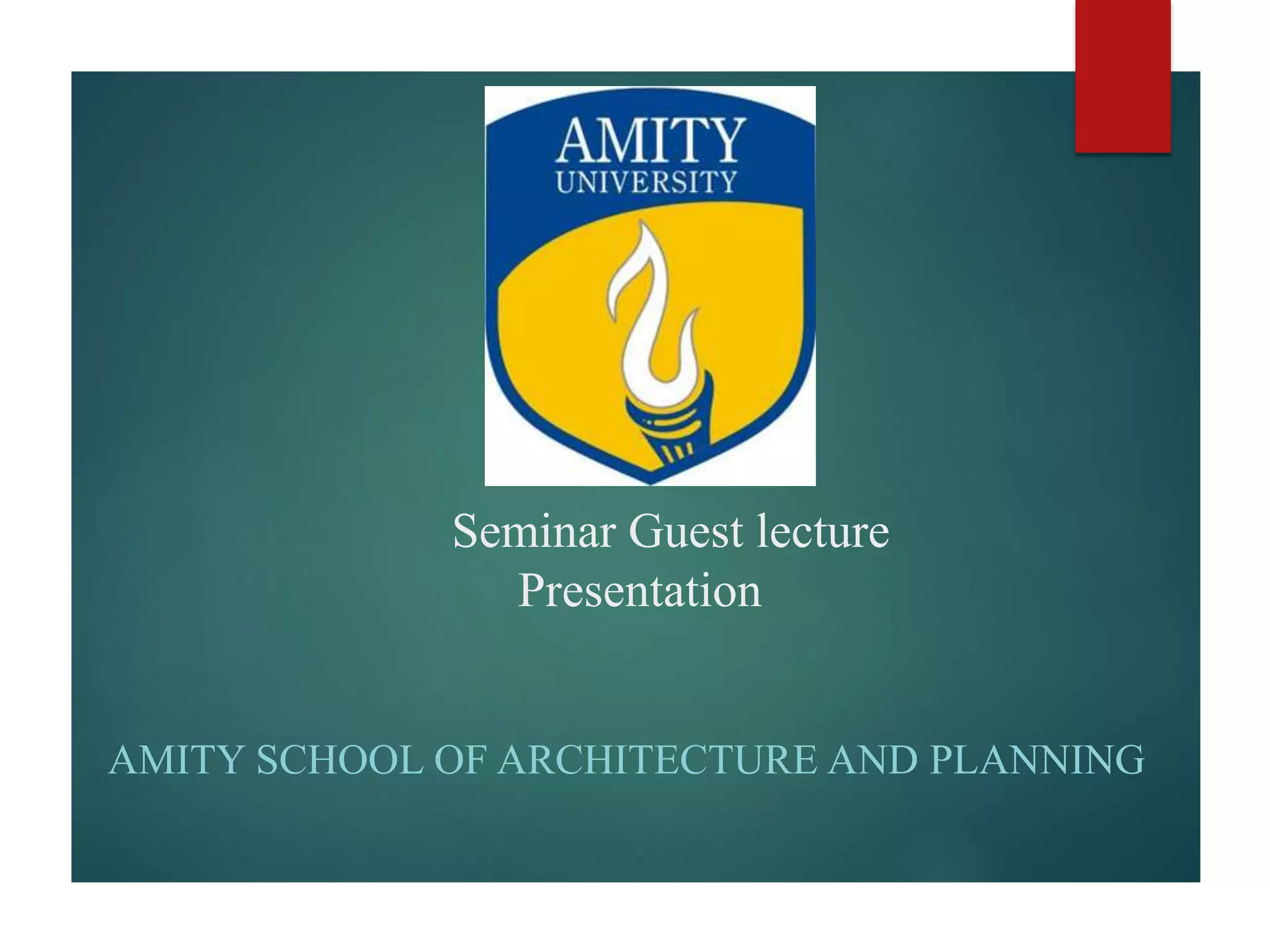 AMITY
UNIVERSITY

Seminar Guest lecture
Presentation

AMITY SCHOOL OF ARCHITECTURE AND PLANNING